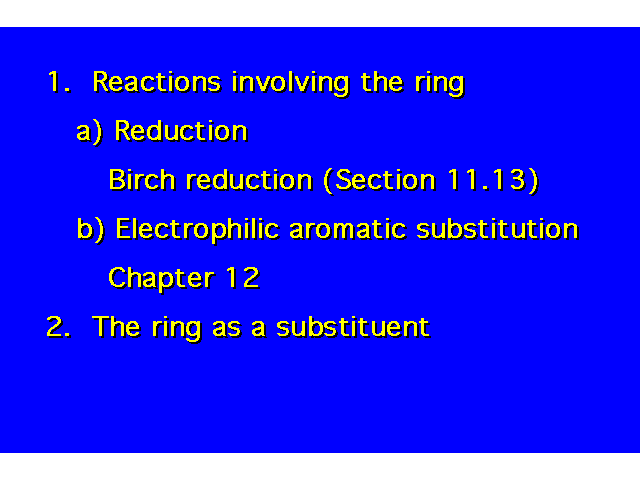 1. Reactions involving the ring

a) Reduction

Birch reduction (Section 11.13)

b) Electrophilic aromatic substitution

Chapter 12

2. The ring as a substituent